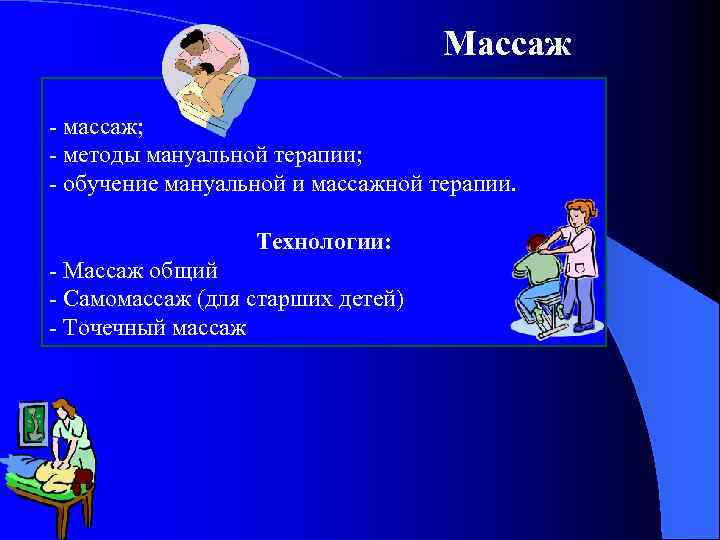 Массаж

- массаж;
- методы мануальной терапии;
- обучение мануальной и массажной терапии.

Технологии:
- Массаж общий
- Самомассаж (для старших детей)
- Точечный массаж